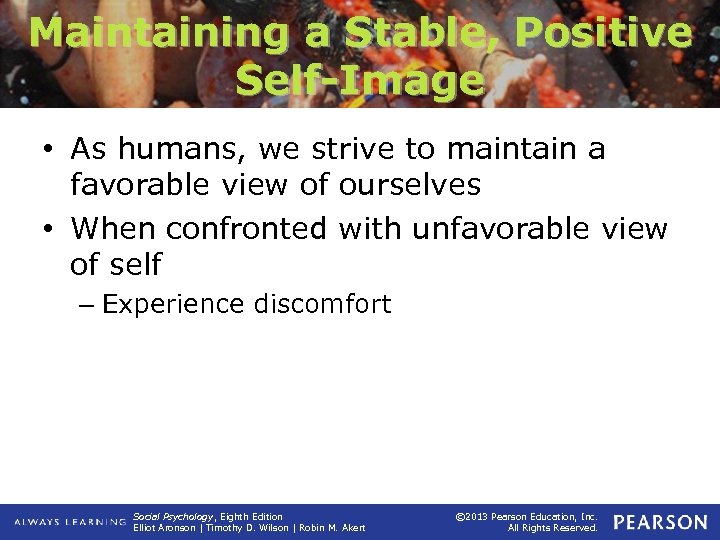 Maintaining a Stable, Positive Self-Image

• As humans, we strive to maintain a favorable view of ourselves

• When confronted with unfavorable view of self

– Experience discomfort

ALWAYS LEARNING Social Psychology, Eighth Edition
Elliot Aronson | Timothy D. Wilson | Robin M. Akert

©2013 Pearson Education, Inc.
All Rights Reserved.

PEARSON